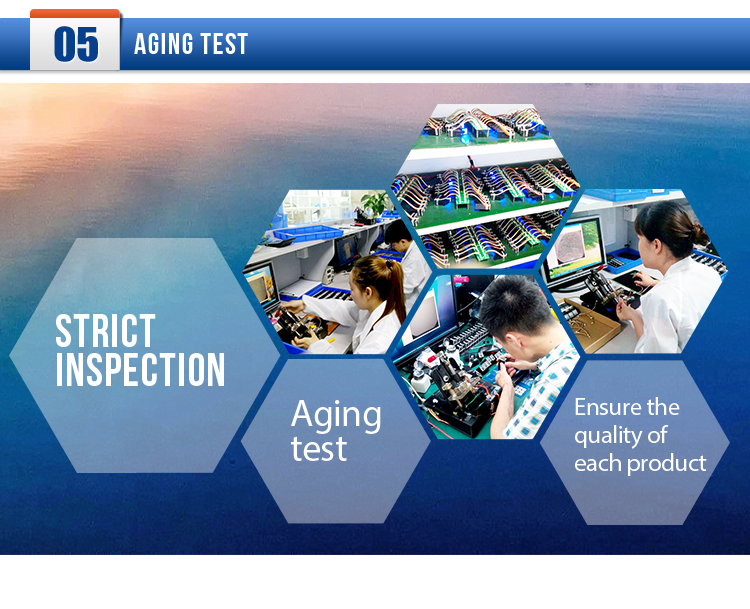 05 AGING TEST

STRICT INSPECTION

Aging test

Ensure the quality of each product